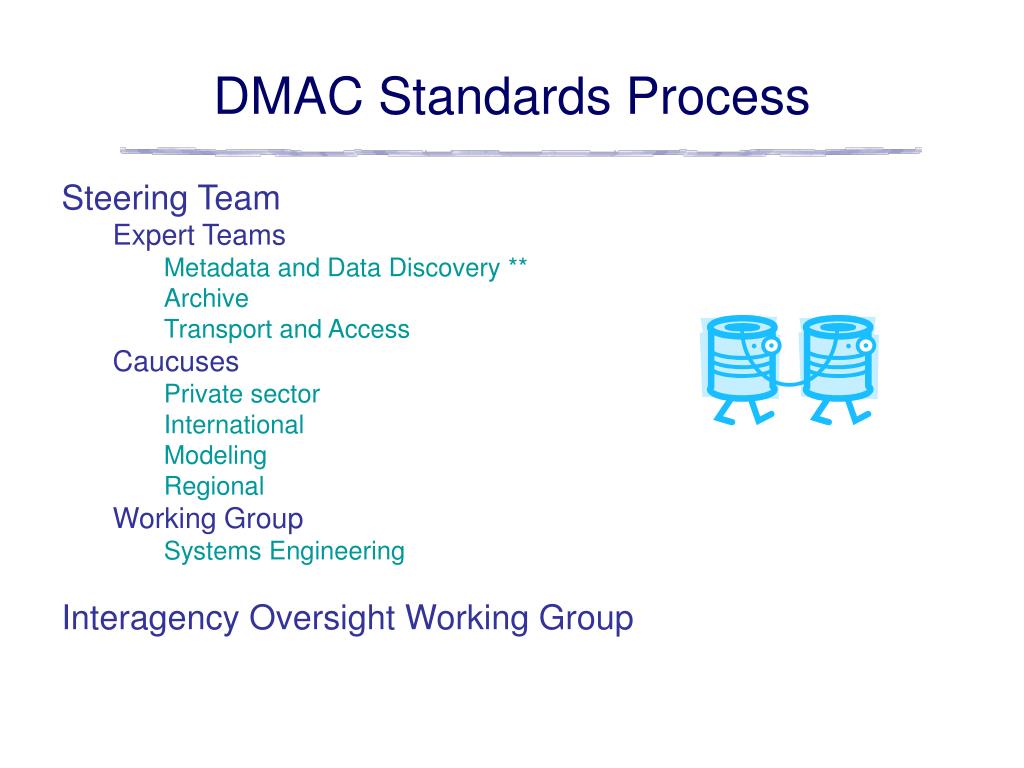 DMAC Standards Process

Steering Team
Expert Teams
Metadata and Data Discovery **
Archive
Transport and Access
Caucuses
Private sector
International
Modeling
Regional
Working Group
Systems Engineering

Interagency Oversight Working Group